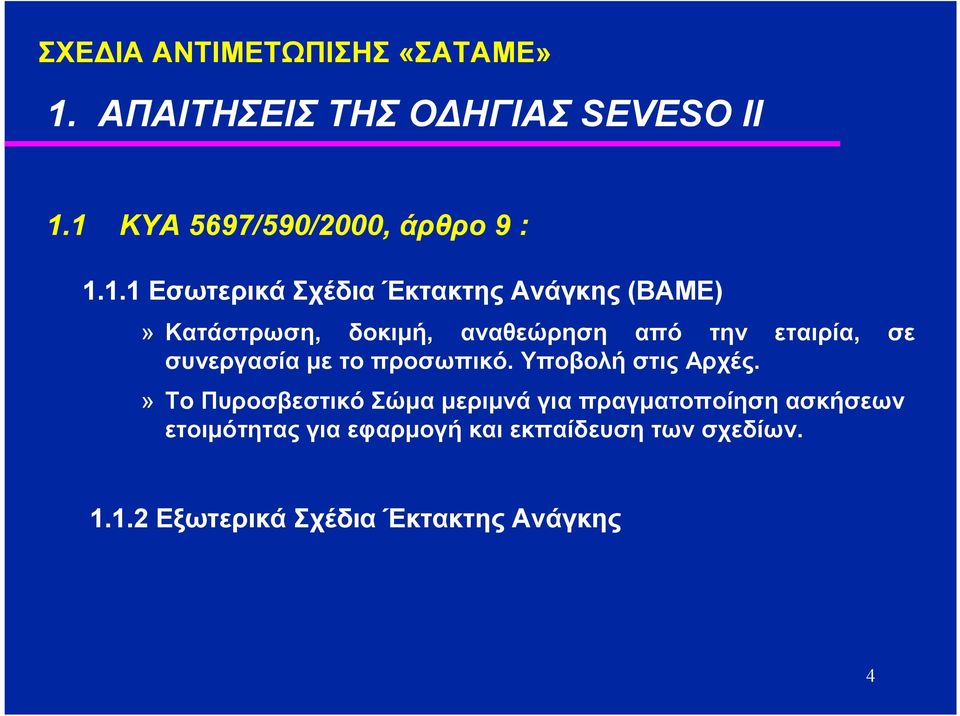 ΣΧΕΔΙΑ ΑΝΤΙΜΕΤΩΠΙΣΗΣ «ΣΑΤΑΜΕ»

1. ΑΠΑΙΤΗΣΕΙΣ ΤΗΣ ΟΔΗΓΙΑΣ SEVESO II

1.1 ΚΥΑ 5697/590/2000, άρθρο 9 :

1.1.1 Εσωτερικά Σχέδια Έκτακτης Ανάγκης (ΒΑΜΕ)

» Κατάστρωση, δοκιμή, αναθεώρηση από την εταιρία, σε συνεργασία με το προσωπικό. Υποβολή στις Αρχές.

» Το Πυροσβεστικό Σώμα μεριμνά για πραγματοποίηση ασκήσεων ετοιμότητας για εφαρμογή και εκπαίδευση των σχεδίων.

1.1.2 Εξωτερικά Σχέδια Έκτακτης Ανάγκης

4